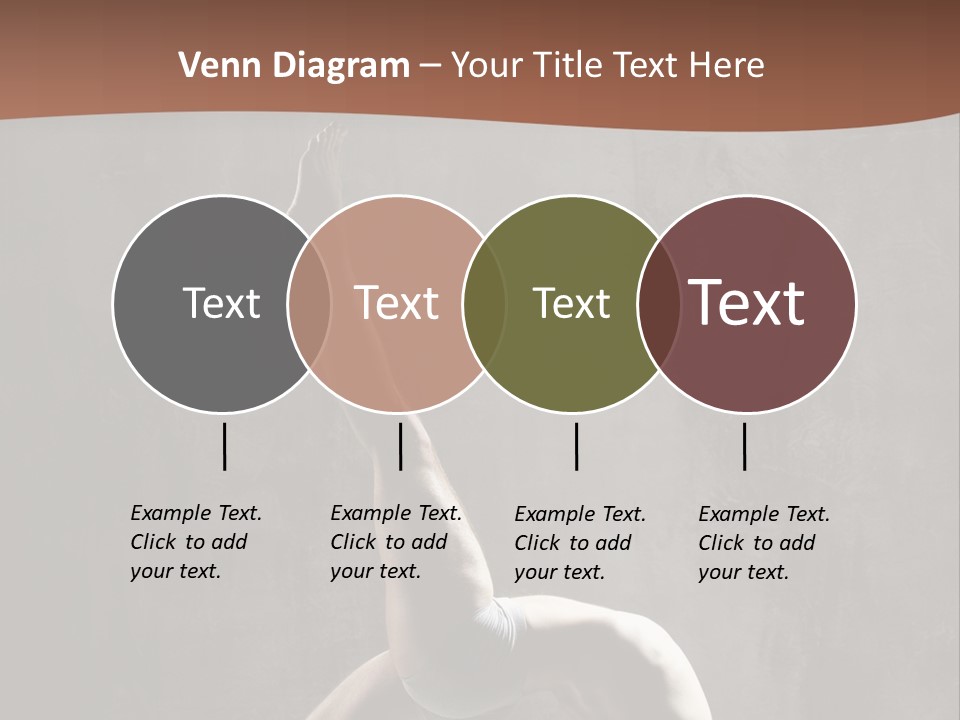 Venn Diagram – Your Title Text Here

Text

Text

Text

Text

Example Text. Click to add your text.

Example Text. Click to add your text.

Example Text. Click to add your text.

Example Text. Click to add your text.